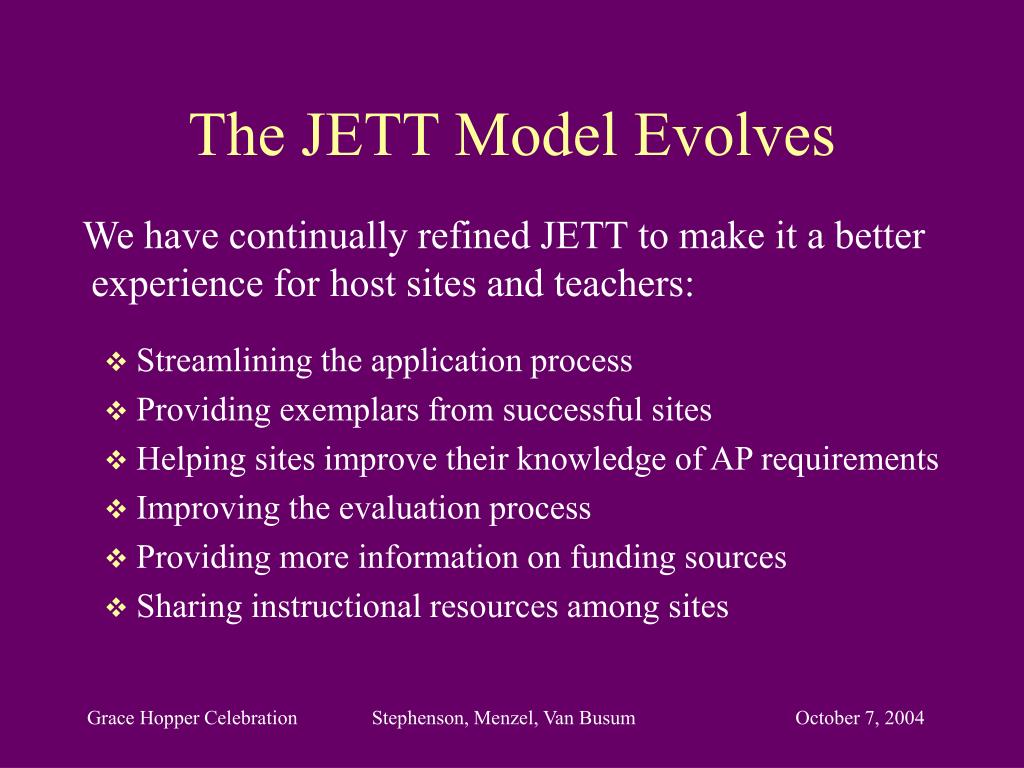 The JETT Model Evolves

We have continually refined JETT to make it a better experience for host sites and teachers:

❖ Streamlining the application process
❖ Providing exemplars from successful sites
❖ Helping sites improve their knowledge of AP requirements
❖ Improving the evaluation process
❖ Providing more information on funding sources
❖ Sharing instructional resources among sites

Grace Hopper Celebration Stephenson, Menzel, Van Busum October 7, 2004